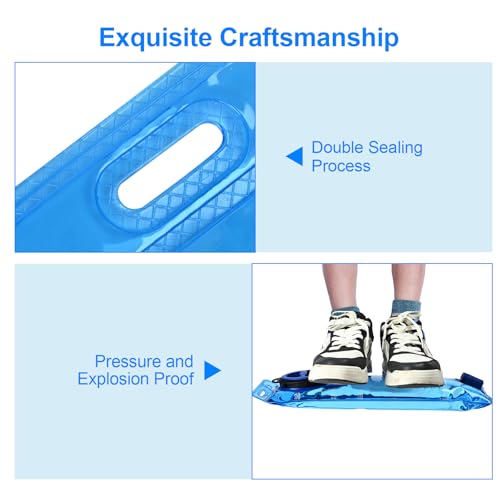 Exquisite Craftsmanship

Double Sealing Process

Pressure and Explosion Proof